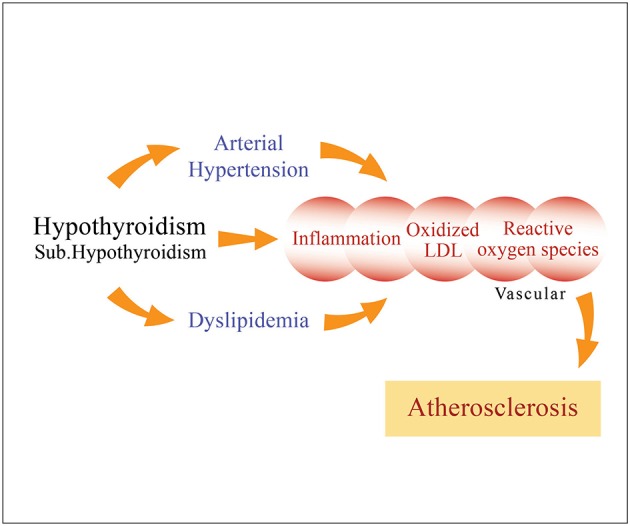 Arterial Hypertension

Hypothyroidism
Sub.Hypothyroidism

Inflammation

Oxidized LDL

Reactive oxygen species

Vascular

Dyslipidemia

Atherosclerosis